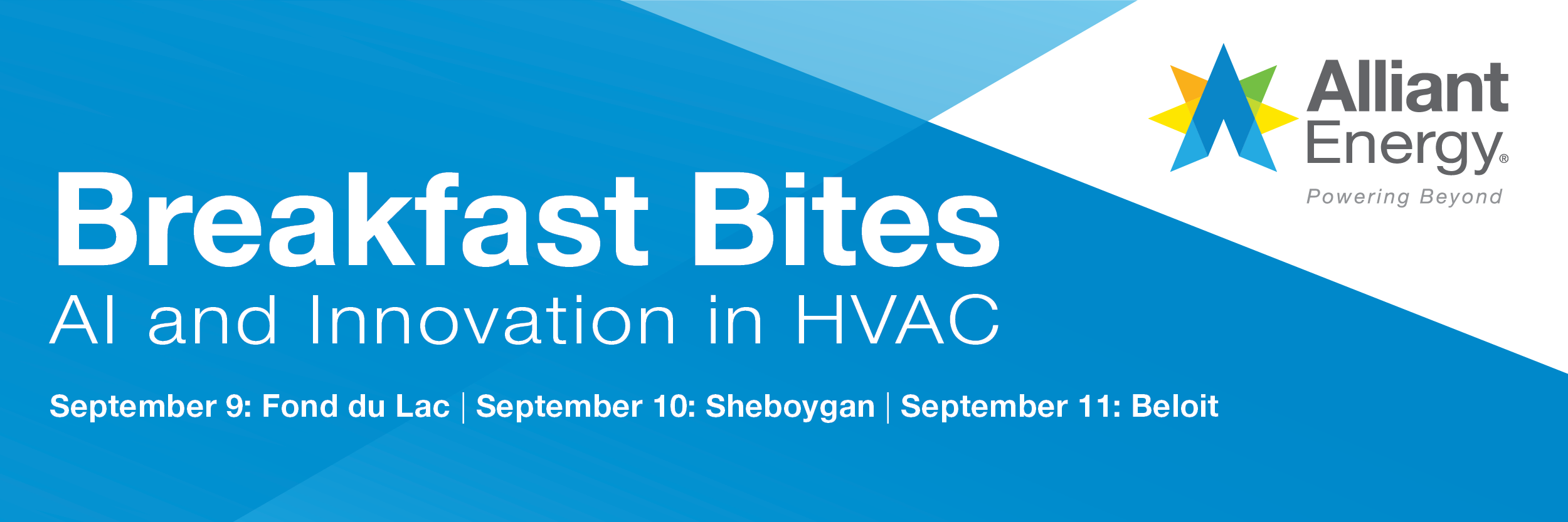 Alliant Energy®
Powering Beyond

Breakfast Bites
AI and Innovation in HVAC

September 9: Fond du Lac | September 10: Sheboygan | September 11: Beloit